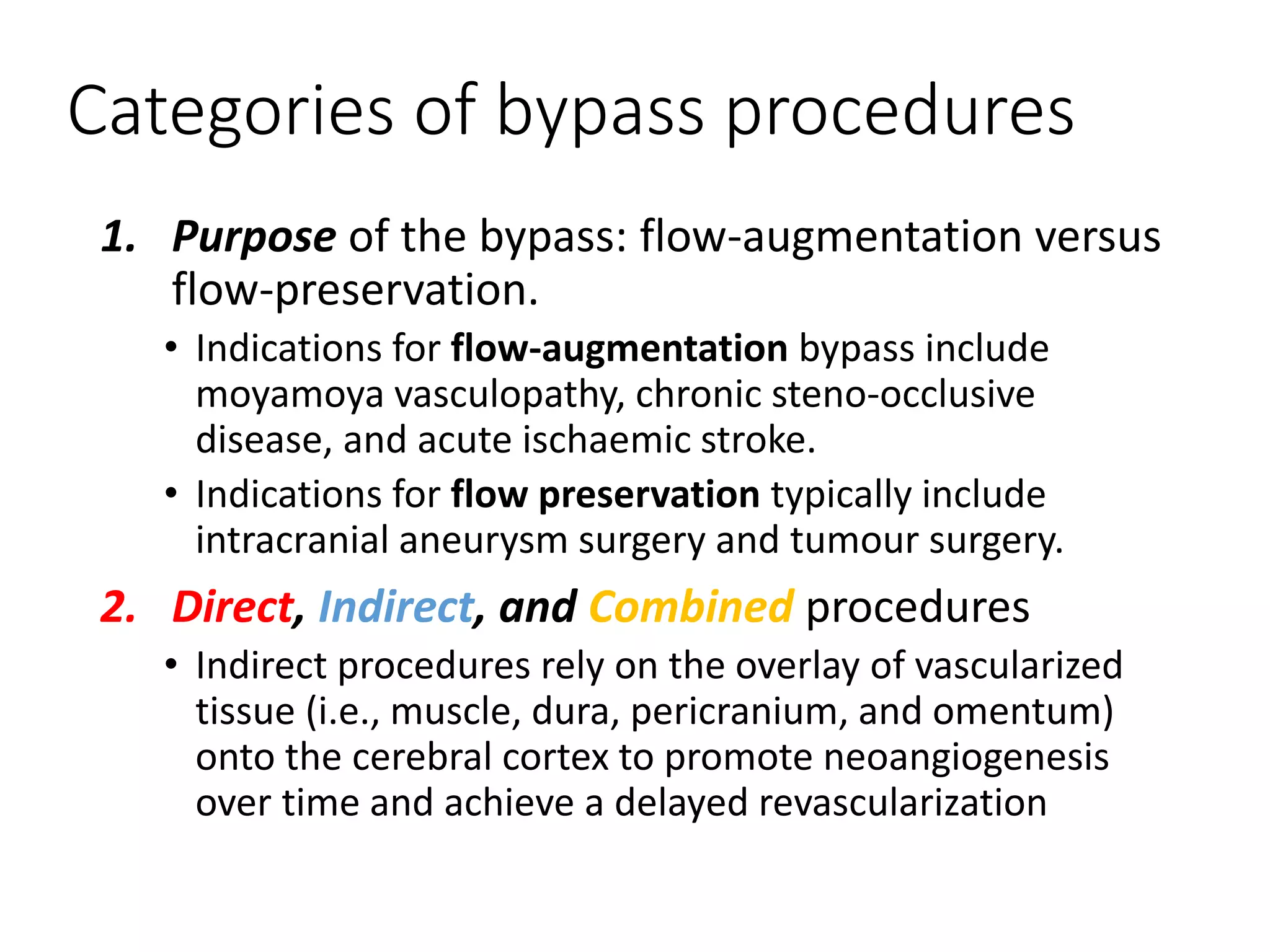 Categories of bypass procedures

1. Purpose of the bypass: flow-augmentation versus flow-preservation.

• Indications for flow-augmentation bypass include moyamoya vasculopathy, chronic steno-occlusive disease, and acute ischaemic stroke.

• Indications for flow preservation typically include intracranial aneurysm surgery and tumour surgery.

2. Direct, Indirect, and Combined procedures

• Indirect procedures rely on the overlay of vascularized tissue (i.e., muscle, dura, pericranium, and omentum) onto the cerebral cortex to promote neoangiogenesis over time and achieve a delayed revascularization